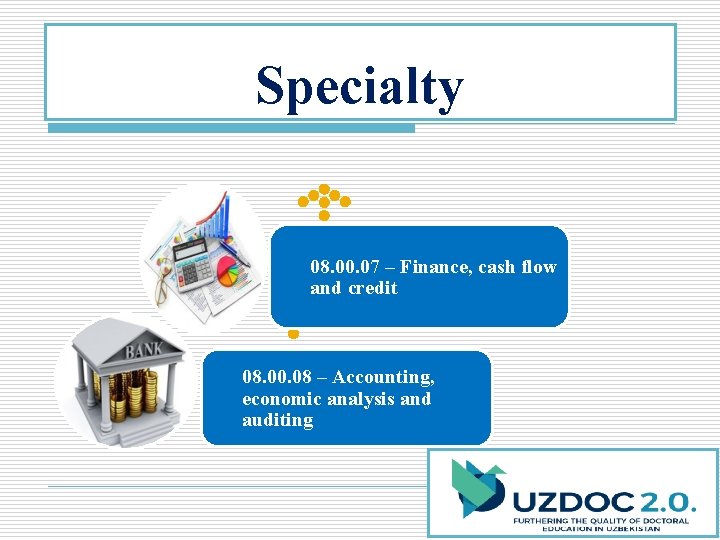 Specialty

08.00.07 – Finance, cash flow and credit

BANK

08.00.08 – Accounting, economic analysis and auditing

UZDOC 2.0.
FURTHERING THE QUALITY OF DOCTORAL EDUCATION IN UZBEKISTAN